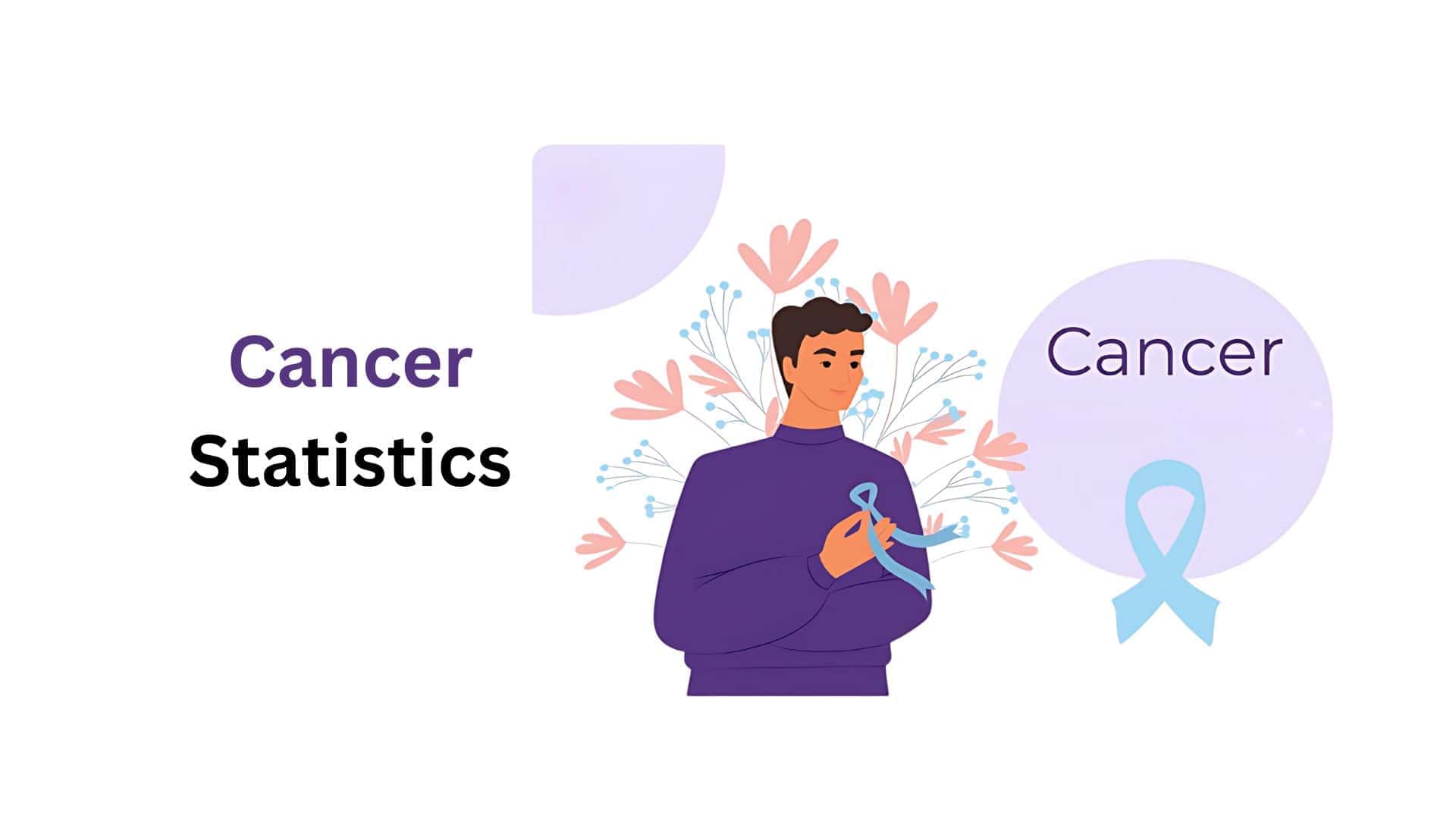 Cancer
Statistics

Cancer